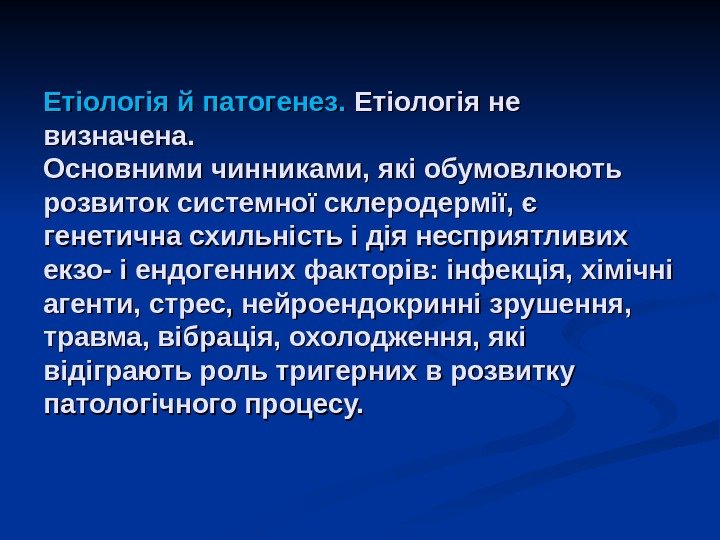 Етіологія й патогенез. Етіологія не визначена.
Основними чинниками, які обумовлюють розвиток системної склеродермії, є генетична схильність і дія несприятливих екзо- і ендогенних факторів: інфекція, хімічні агенти, стрес, нейроендокринні зрушення, травма, вібрація, охолодження, які відіграють роль тригерних в розвитку патологічного процесу.